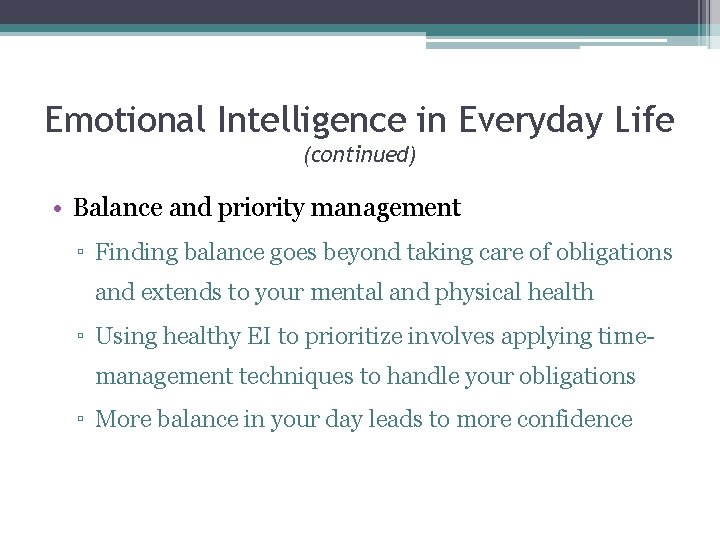 Emotional Intelligence in Everyday Life
(continued)

• Balance and priority management

▫ Finding balance goes beyond taking care of obligations and extends to your mental and physical health

▫ Using healthy EI to prioritize involves applying time-management techniques to handle your obligations

▫ More balance in your day leads to more confidence